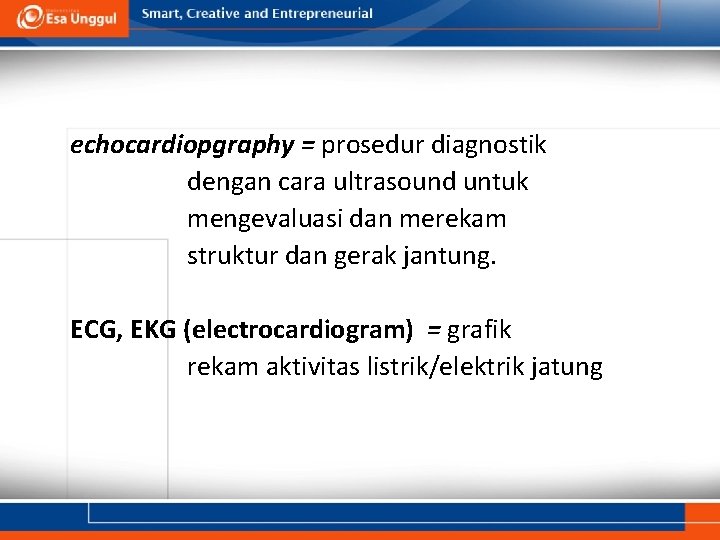 Esa Unggul

Smart, Creative and Entrepreneurial

echocardiopgraphy = prosedur diagnostik dengan cara ultrasound untuk mengevaluasi dan merekam struktur dan gerak jantung.

ECG, EKG (electrocardiogram) = grafik rekam aktivitas listrik/elektrik jatung